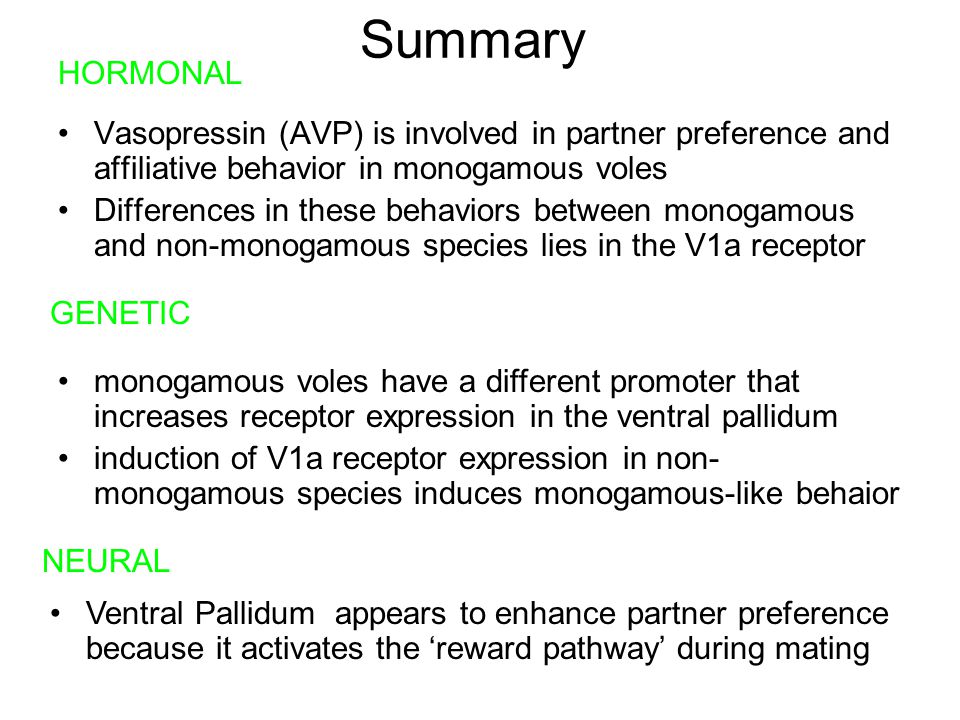 Summary

HORMONAL

• Vasopressin (AVP) is involved in partner preference and affiliative behavior in monogamous voles
• Differences in these behaviors between monogamous and non-monogamous species lies in the V1a receptor

GENETIC

• monogamous voles have a different promoter that increases receptor expression in the ventral pallidum
• induction of V1a receptor expression in non-monogamous species induces monogamous-like behaior

NEURAL

• Ventral Pallidum appears to enhance partner preference because it activates the ‘reward pathway’ during mating